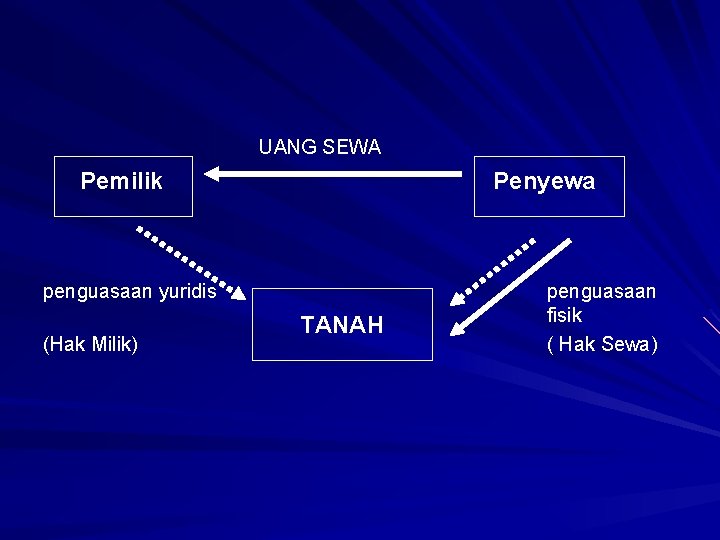 UANG SEWA

Pemilik

Penyewa

penguasaan yuridis

(Hak Milik)

TANAH

penguasaan fisik

( Hak Sewa)